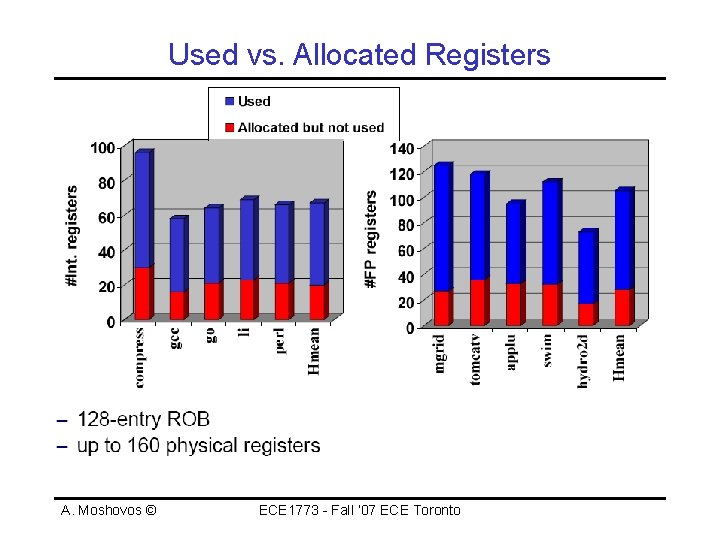 Used vs. Allocated Registers

Used
Allocated but not used

#Int. registers
100
80
60
40
20
0
compress
gcc
go
li
perl
Hmean

#FP registers
140
120
100
80
60
40
20
0
mgrid
tomcatv
applu
swim
hydro2d
Hmean

– 128-entry ROB
– up to 160 physical registers

A. Moshovos ©
ECE1773 - Fall '07 ECE Toronto